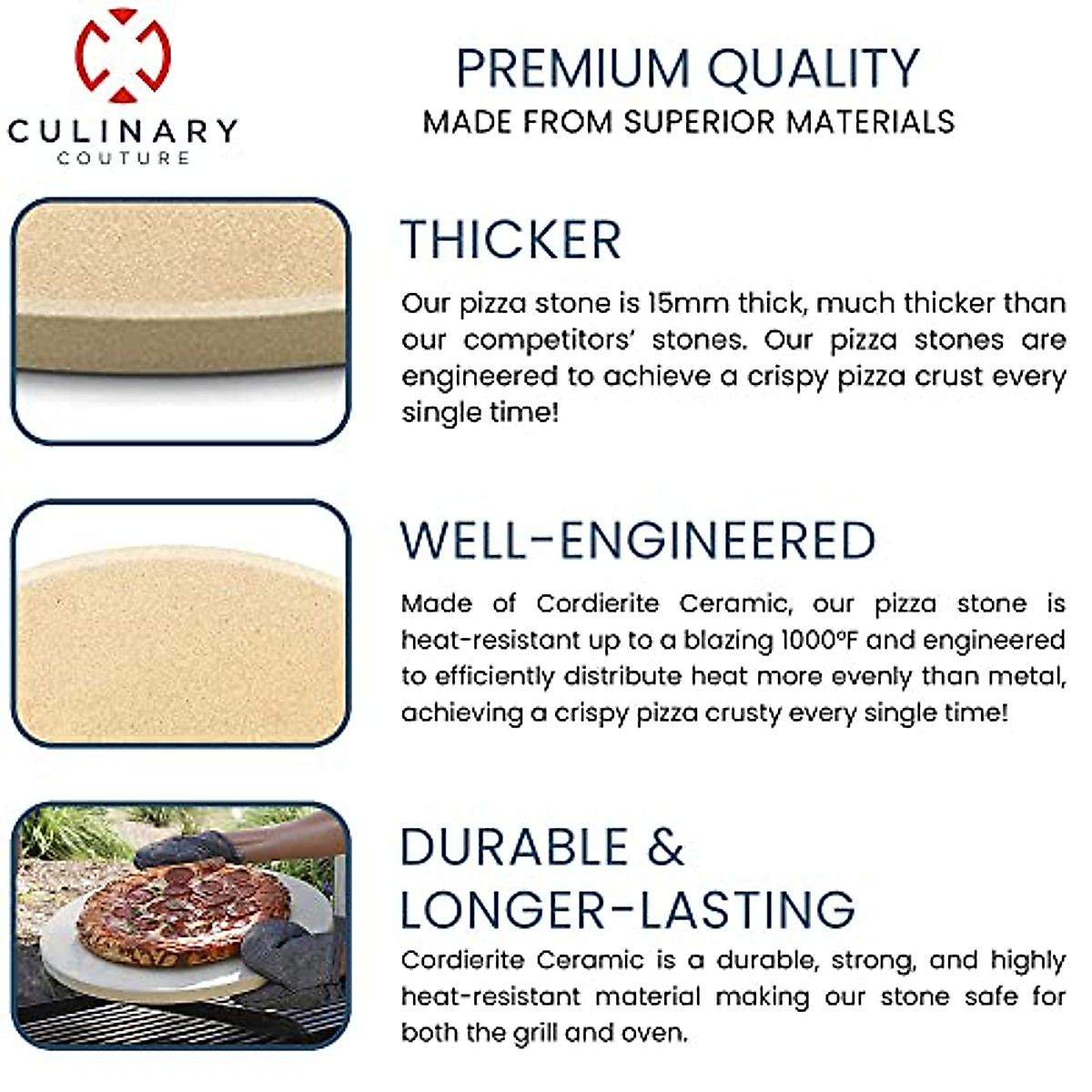 CULINARY
COUTURE

PREMIUM QUALITY
MADE FROM SUPERIOR MATERIALS

THICKER

Our pizza stone is 15mm thick, much thicker than our competitors' stones. Our pizza stones are engineered to achieve a crispy pizza crust every single time!

WELL-ENGINEERED

Made of Cordierite Ceramic, our pizza stone is heat-resistant up to a blazing 1000ºF and engineered to efficiently distribute heat more evenly than metal, achieving a crispy pizza crusty every single time!

DURABLE & LONGER-LASTING

Cordierite Ceramic is a durable, strong, and highly heat-resistant material making our stone safe for both the grill and oven.